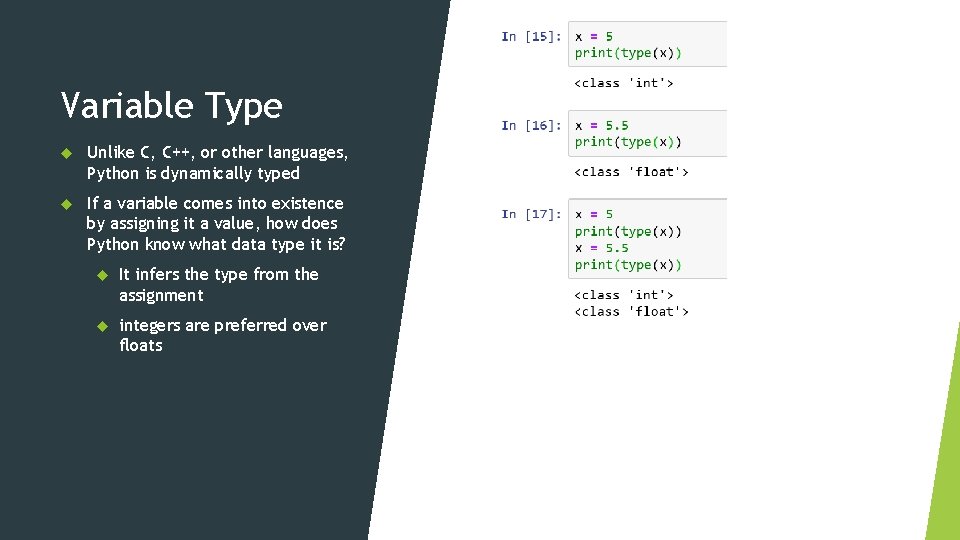 Variable Type

◆ Unlike C, C++, or other languages, Python is dynamically typed

◆ If a variable comes into existence by assigning it a value, how does Python know what data type it is?

◆ It infers the type from the assignment

◆ integers are preferred over floats

In [15]: x = 5
print(type(x))

<class 'int'>

In [16]: x = 5.5
print(type(x))

<class 'float'>

In [17]: x = 5
print(type(x))
x = 5.5
print(type(x))

<class 'int'>
<class 'float'>